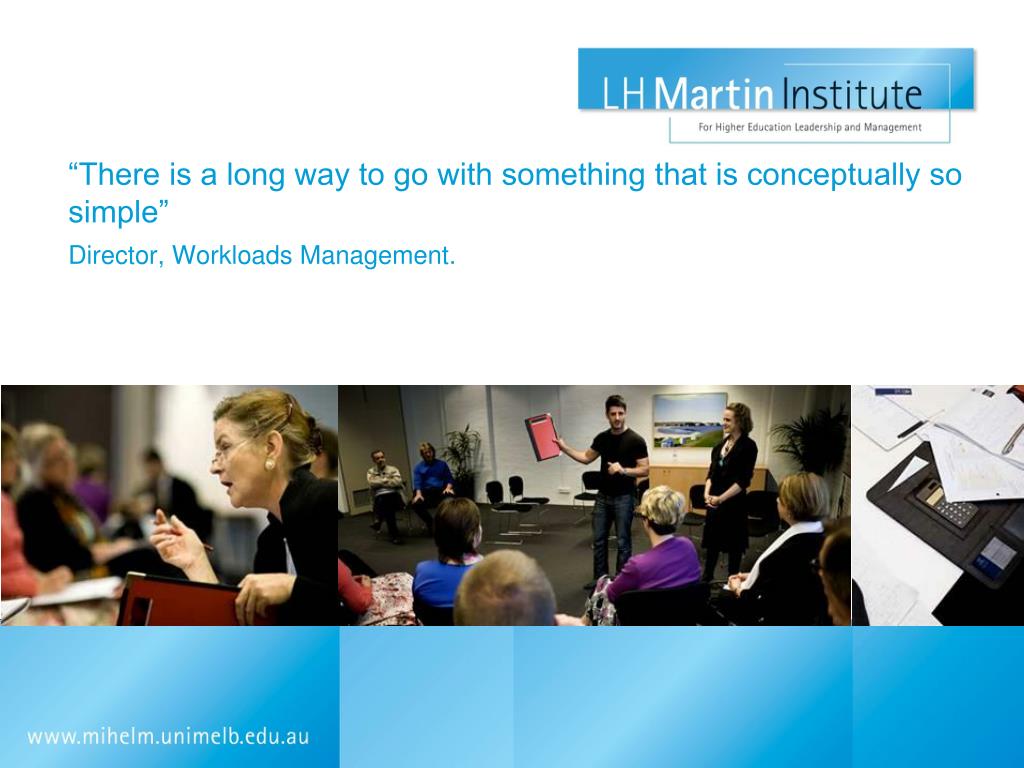 LH Martin Institute
For Higher Education Leadership and Management

“There is a long way to go with something that is conceptually so simple”

Director, Workloads Management.

www.mihelm.unimelb.edu.au